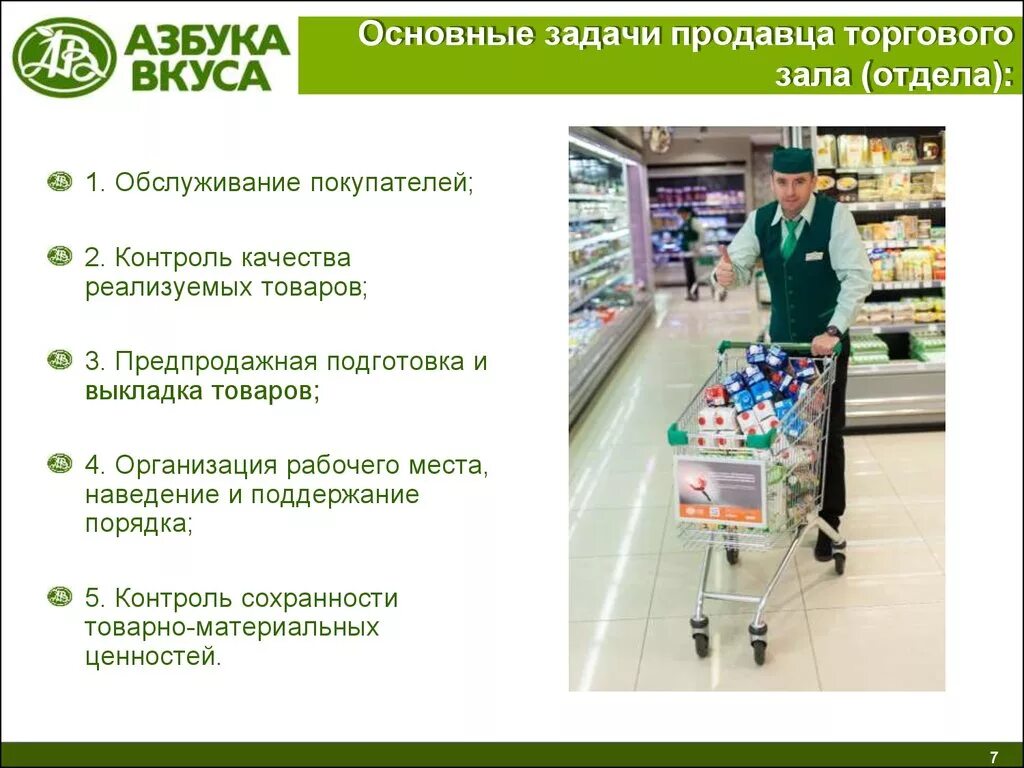 АЗБУКА ВКУСА

Основные задачи продавца торгового зала (отдела):

1. Обслуживание покупателей;

2. Контроль качества реализуемых товаров;

3. Предпродажная подготовка и выкладка товаров;

4. Организация рабочего места, наведение и поддержание порядка;

5. Контроль сохранности товарно-материальных ценностей.

7